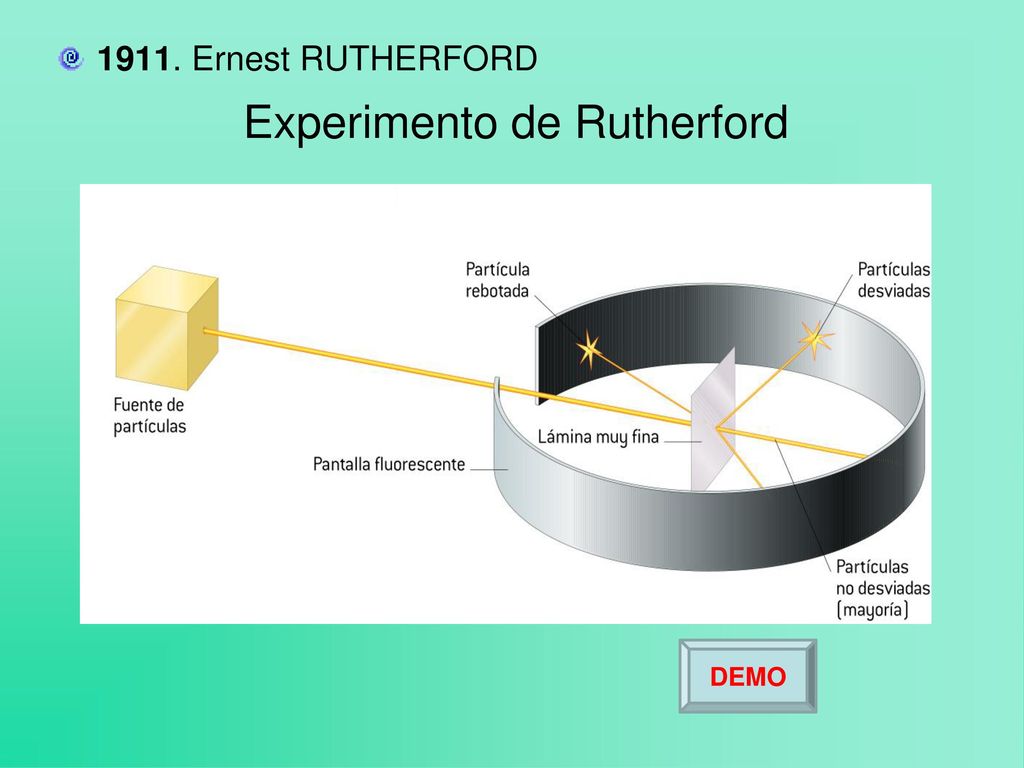 1911. Ernest RUTHERFORD

Experimento de Rutherford

Partícula rebotada

Partículas desviadas

Fuente de partículas

Lámina muy fina

Pantalla fluorescente

Partículas no desviadas (mayoría)

DEMO